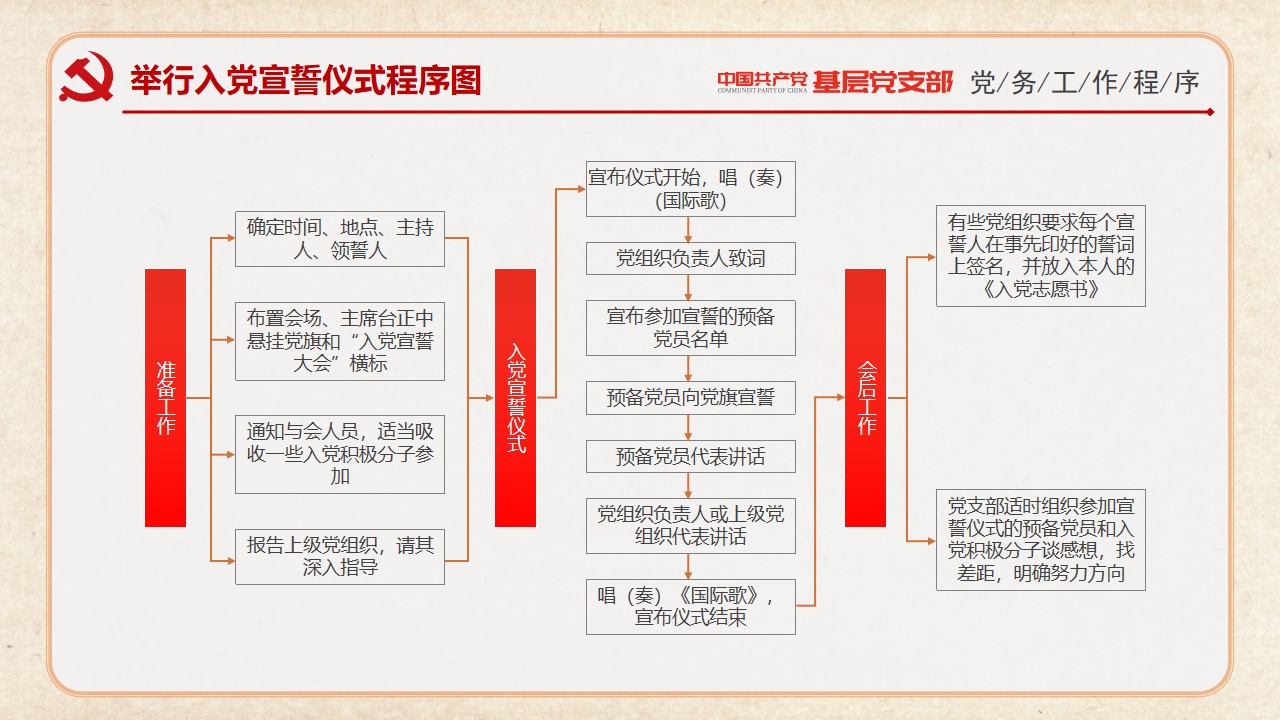 举行入党宣誓仪式程序图

中国共产党 COMMUNIST PARTY OF CHINA 基层党支部 党/务/工/作/程/序

准备工作

确定时间、地点、主持人、领誓人

布置会场、主席台正中悬挂党旗和“入党宣誓大会”横标

通知与会人员，适当吸收一些入党积极分子参加

报告上级党组织，请其深入指导

入党宣誓仪式

宣布仪式开始，唱（奏）(国际歌)

党组织负责人致词

宣布参加宣誓的预备党员名单

预备党员向党旗宣誓

预备党员代表讲话

党组织负责人或上级党组织代表讲话

唱（奏）《国际歌》，宣布仪式结束

会后工作

有些党组织要求每个宣誓人在事先印好的誓词上签名，并放入本人的《入党志愿书》

党支部适时组织参加宣誓仪式的预备党员和入党积极分子谈感想，找差距，明确努力方向